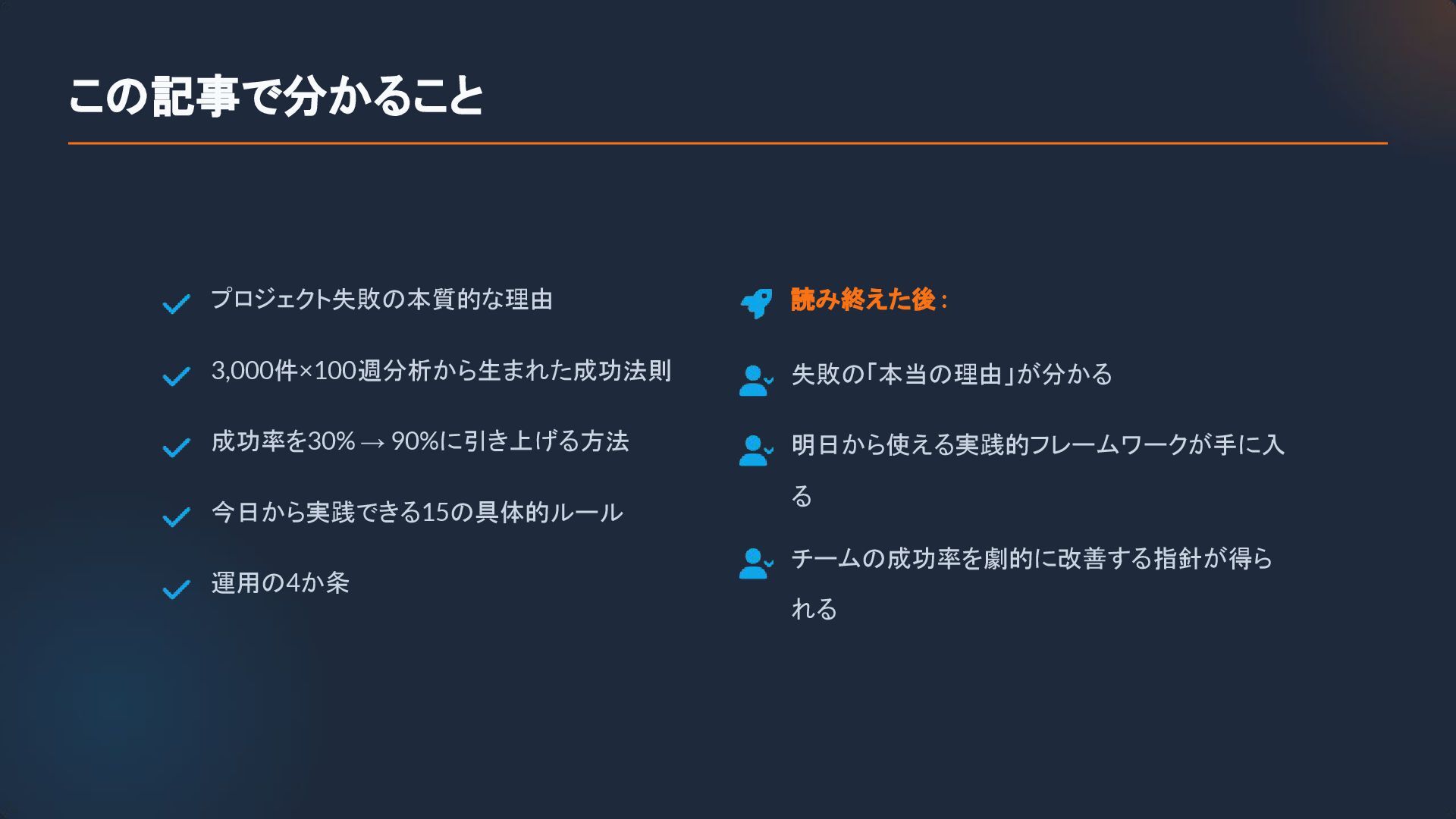 この記事で分かること

プロジェクト失敗の本質的な理由

3,000件×100週分析から生まれた成功法則

成功率を30% → 90%に引き上げる方法

今日から実践できる15の具体的ルール

運用の4か条

読み終えた後：

失敗の「本当の理由」が分かる

明日から使える実践的フレームワークが手に入る

チームの成功率を劇的に改善する指針が得られる